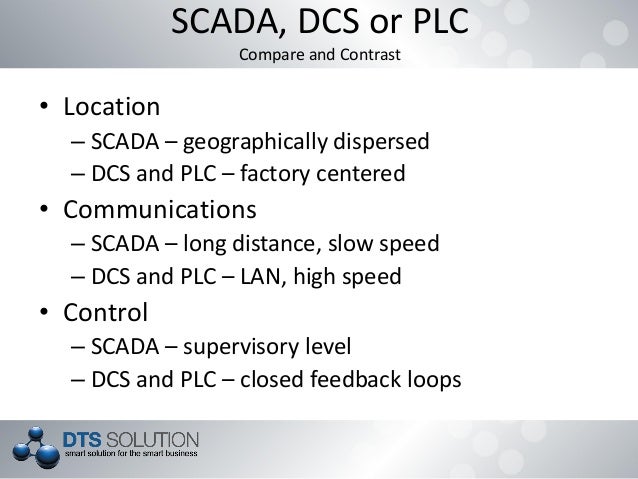 SCADA, DCS or PLC
Compare and Contrast

• Location
– SCADA – geographically dispersed
– DCS and PLC – factory centered
• Communications
– SCADA – long distance, slow speed
– DCS and PLC – LAN, high speed
• Control
– SCADA – supervisory level
– DCS and PLC – closed feedback loops

DTS SOLUTION
smart solution for the smart business